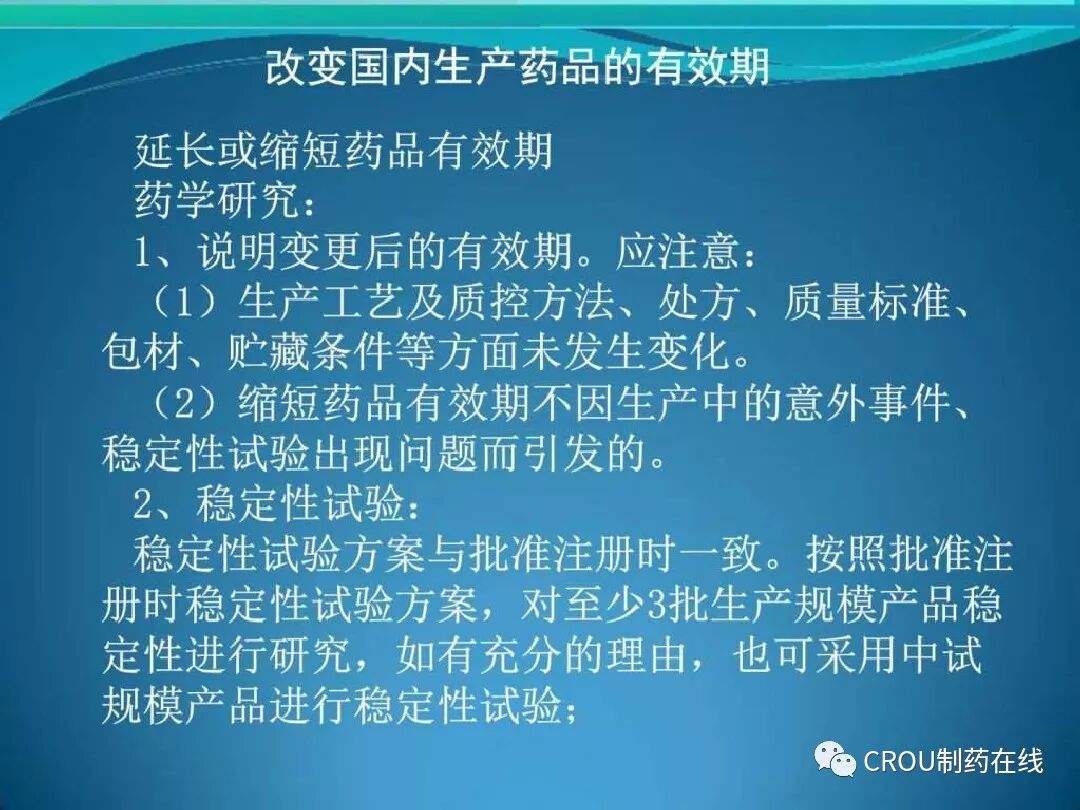 改变国内生产药品的有效期

延长或缩短药品有效期
药学研究：
1、说明变更后的有效期。应注意：
（1）生产工艺及质控方法、处方、质量标准、包材、贮藏条件等方面未发生变化。
（2）缩短药品有效期不因生产中的意外事件、稳定性试验出现问题而引发的。
2、稳定性试验：
稳定性试验方案与批准注册时一致。按照批准注册时稳定性试验方案，对至少3批生产规模产品稳定性进行研究，如有充分的理由，也可采用中试规模产品进行稳定性试验；

CROU制药在线